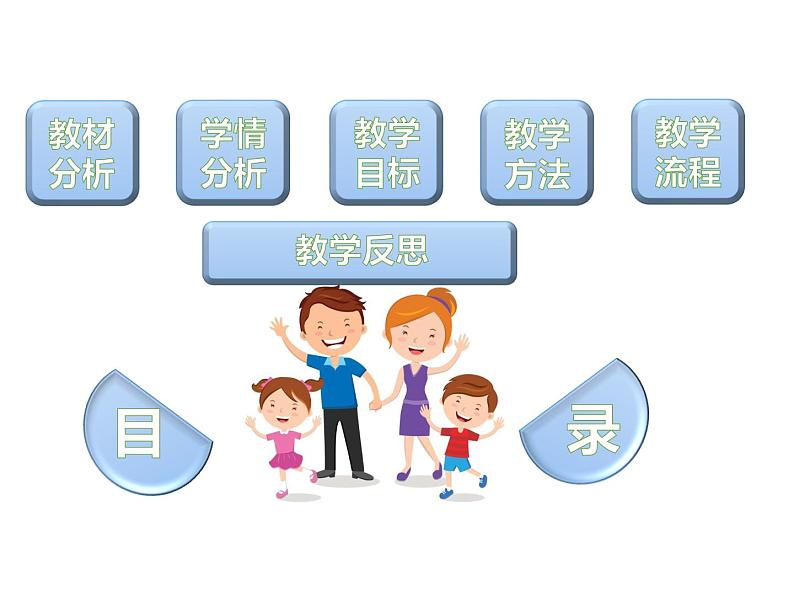 教材分析

学情分析

教学目标

教学方法

教学流程

教学反思

目

录